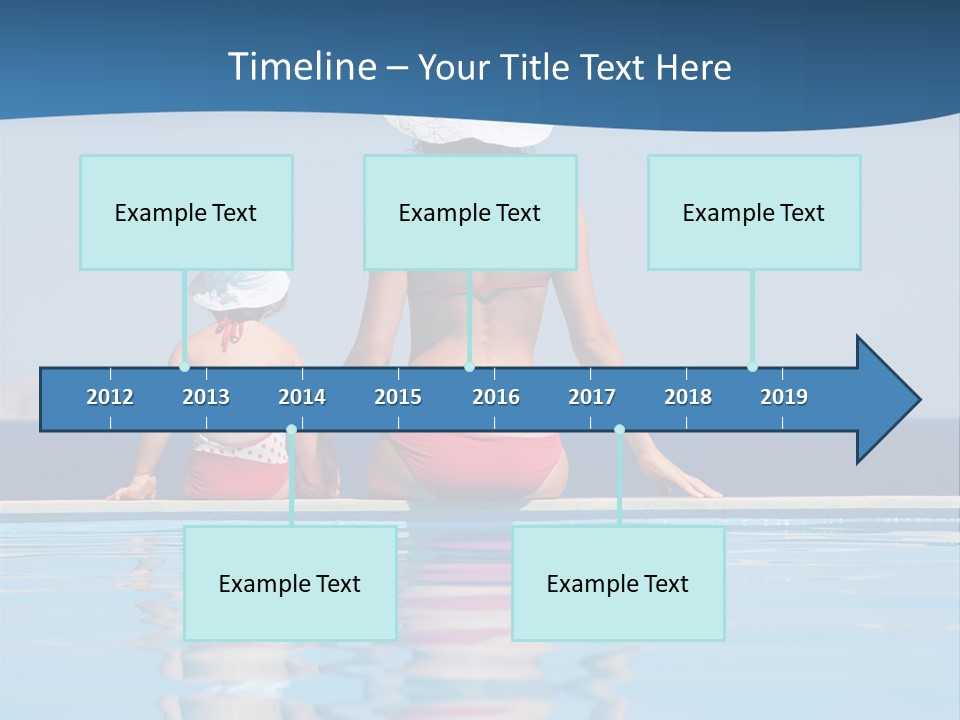 Timeline – Your Title Text Here

Example Text

Example Text

Example Text

2012 2013 2014 2015 2016 2017 2018 2019

Example Text

Example Text